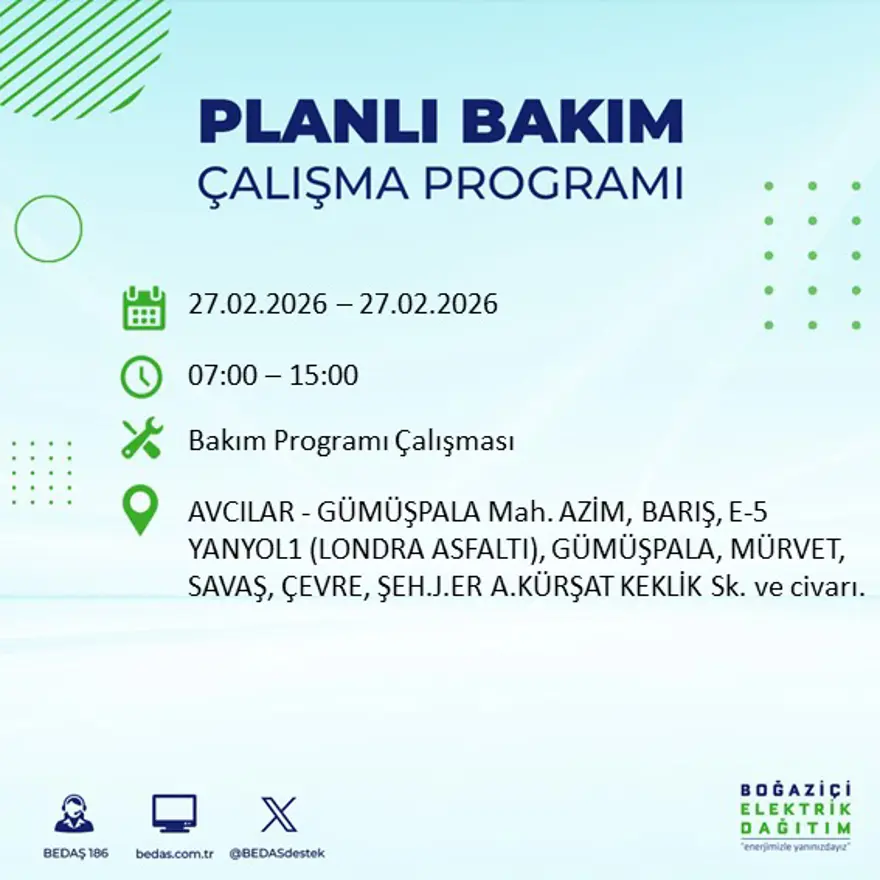 PLANLI BAKIM
ÇALIŞMA PROGRAMI

27.02.2026 – 27.02.2026

07:00 – 15:00

Bakım Programı Çalışması

AVCILAR - GÜMÜŞPALA Mah. AZİM, BARIŞ, E-5 YANYOL1 (LONDRA ASFALTI), GÜMÜŞPALA, MÜRVET, SAVAŞ, ÇEVRE, ŞEH.J.ER A.KÜRŞAT KEKLİK Sk. ve civarı.

BEDAŞ 186 bedas.com.tr @BEDASdestek

BOĞAZİÇİ ELEKTRİK DAĞITIM
"enerjimizle yanınızdayız"